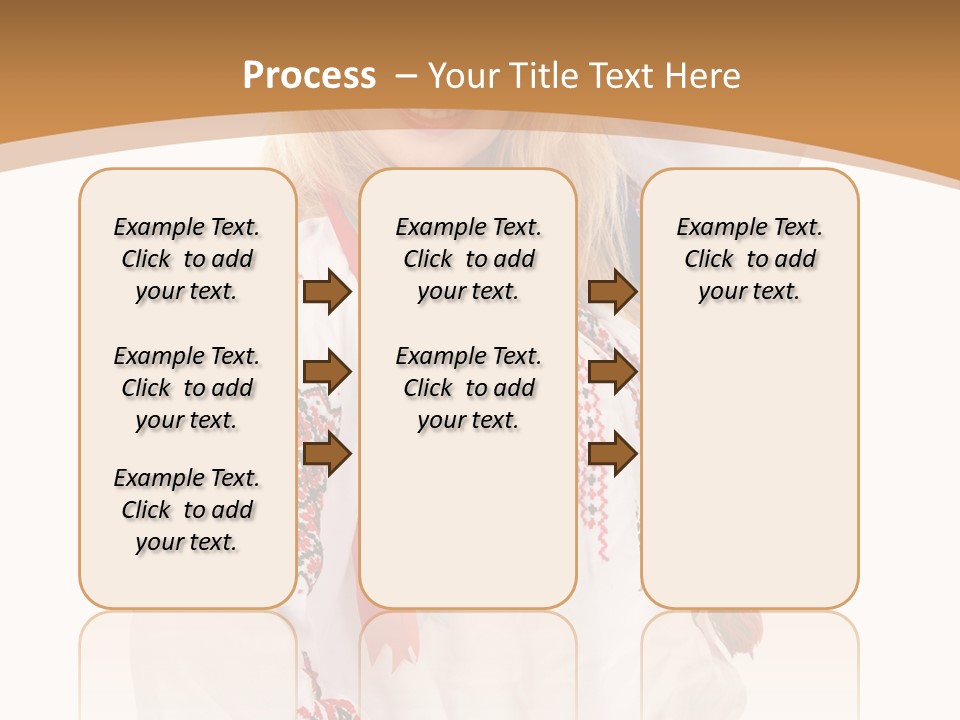 Process – Your Title Text Here

Example Text. Click to add your text.

Example Text. Click to add your text.

Example Text. Click to add your text.

Example Text. Click to add your text.

Example Text. Click to add your text.

Example Text. Click to add your text.